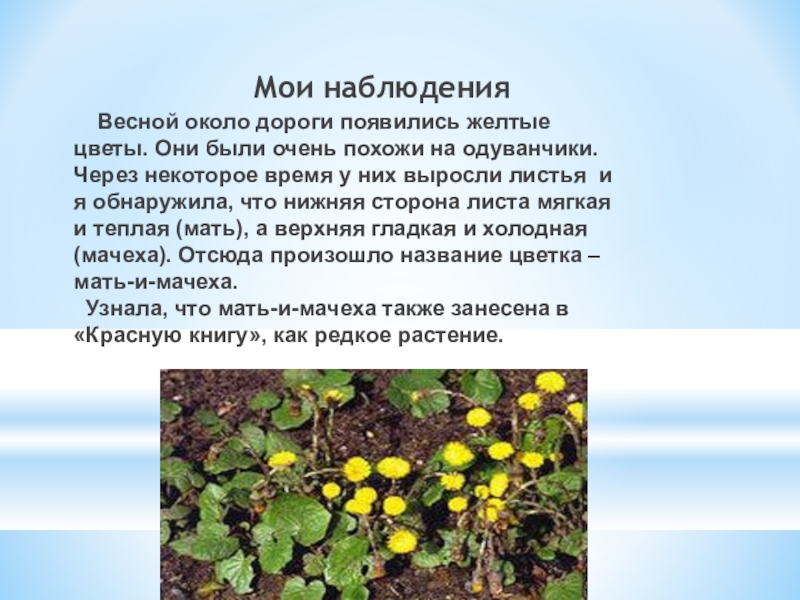 Мои наблюдения

Весной около дороги появились желтые цветы. Они были очень похожи на одуванчики. Через некоторое время у них выросли листья и я обнаружила, что нижняя сторона листа мягкая и теплая (мать), а верхняя гладкая и холодная (мачеха). Отсюда произошло название цветка – мать-и-мачеха.

Узнала, что мать-и-мачеха также занесена в «Красную книгу», как редкое растение.